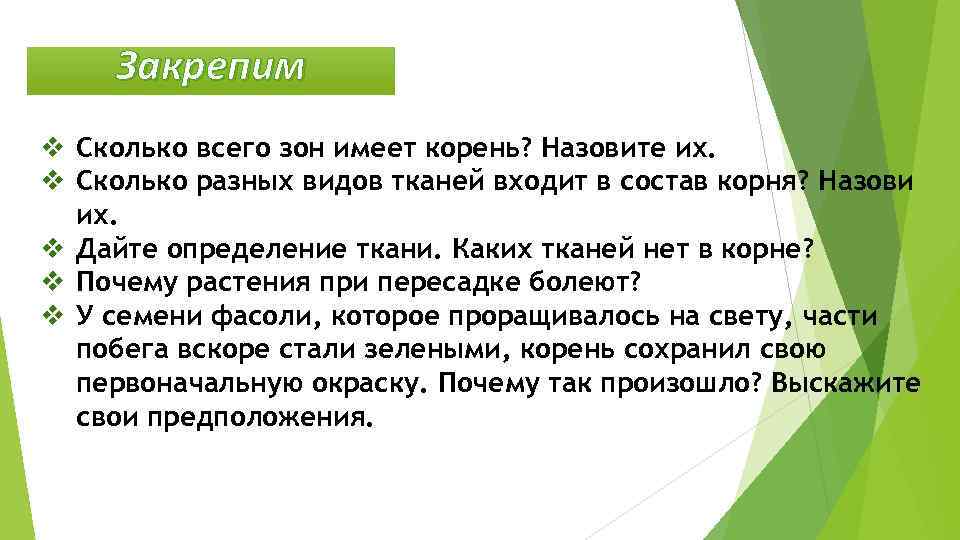 Закрепим

❖ Сколько всего зон имеет корень? Назовите их.
❖ Сколько разных видов тканей входит в состав корня? Назови их.
❖ Дайте определение ткани. Каких тканей нет в корне?
❖ Почему растения при пересадке болеют?
❖ У семени фасоли, которое проращивалось на свету, части побега вскоре стали зелеными, корень сохранил свою первоначальную окраску. Почему так произошло? Выскажите свои предположения.